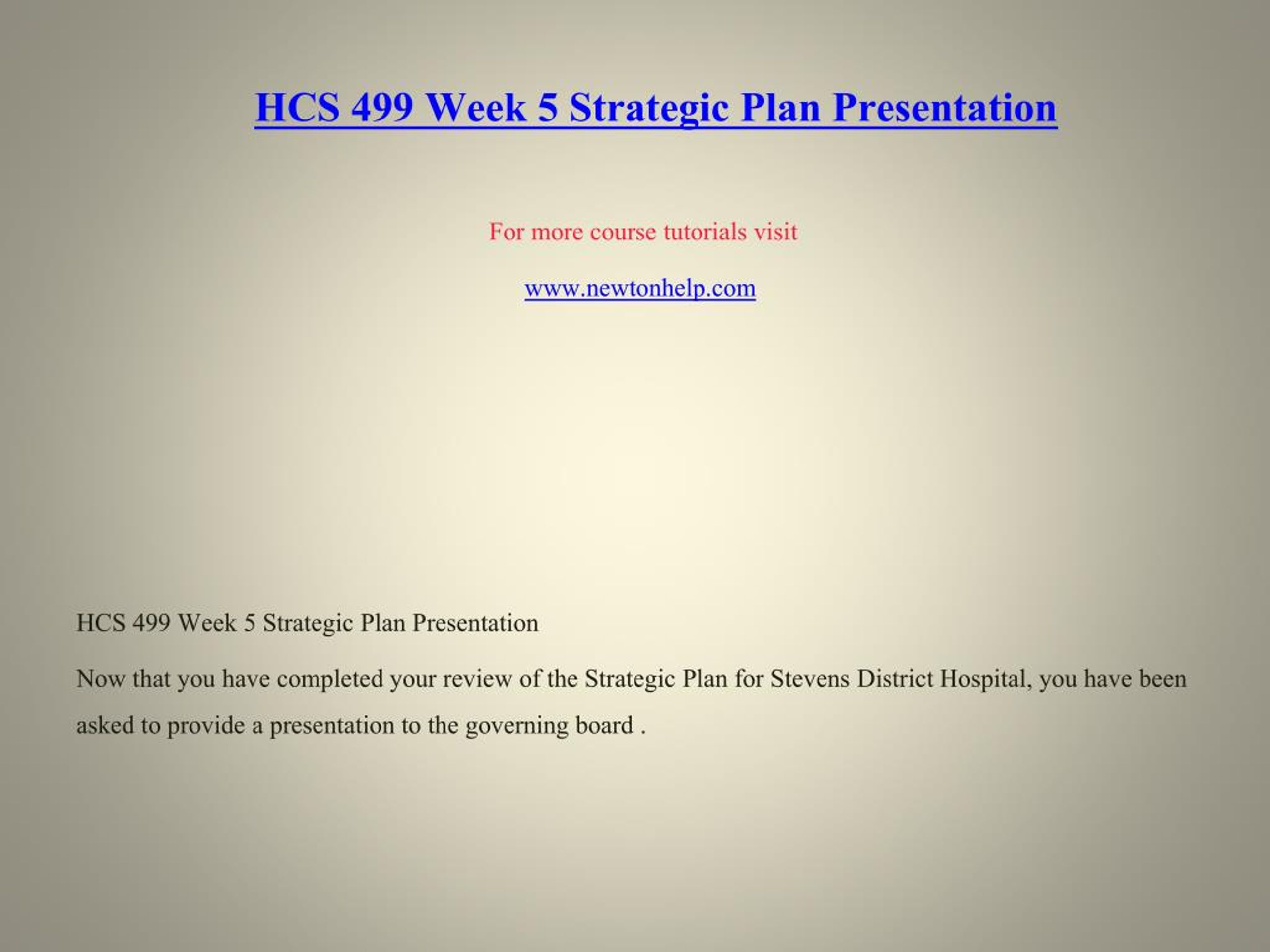 HCS 499 Week 5 Strategic Plan Presentation

For more course tutorials visit

www.newtonhelp.com

HCS 499 Week 5 Strategic Plan Presentation

Now that you have completed your review of the Strategic Plan for Stevens District Hospital, you have been asked to provide a presentation to the governing board .